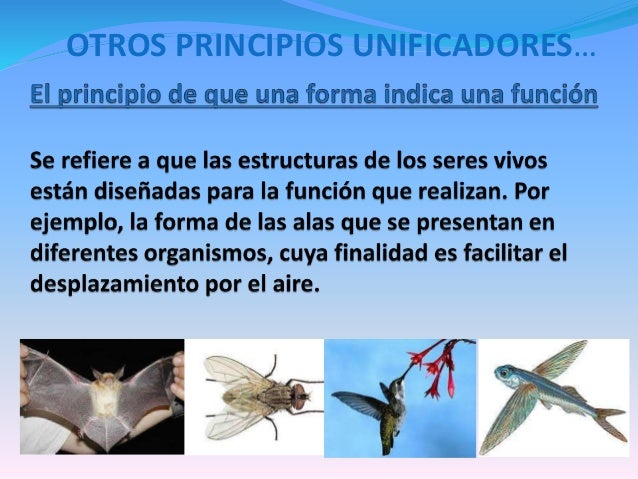 OTROS PRINCIPIOS UNIFICADORES…

El principio de que una forma indica una función

Se refiere a que las estructuras de los seres vivos están diseñadas para la función que realizan. Por ejemplo, la forma de las alas que se presentan en diferentes organismos, cuya finalidad es facilitar el desplazamiento por el aire.